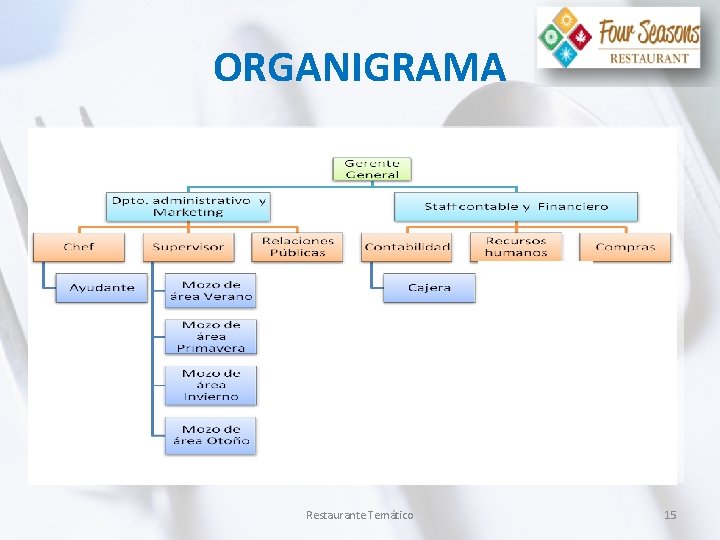 ORGANIGRAMA

Four Seasons
RESTAURANT

Gerente General

Dpto. administrativo y Marketing

Staff contable y Financiero

Chef

Supervisor

Relaciones Públicas

Contabilidad

Recursos humanos

Compras

Ayudante

Mozo de área Verano

Mozo de área Primavera

Mozo de área Invierno

Mozo de área Otoño

Cajera

Restaurante Temático

15